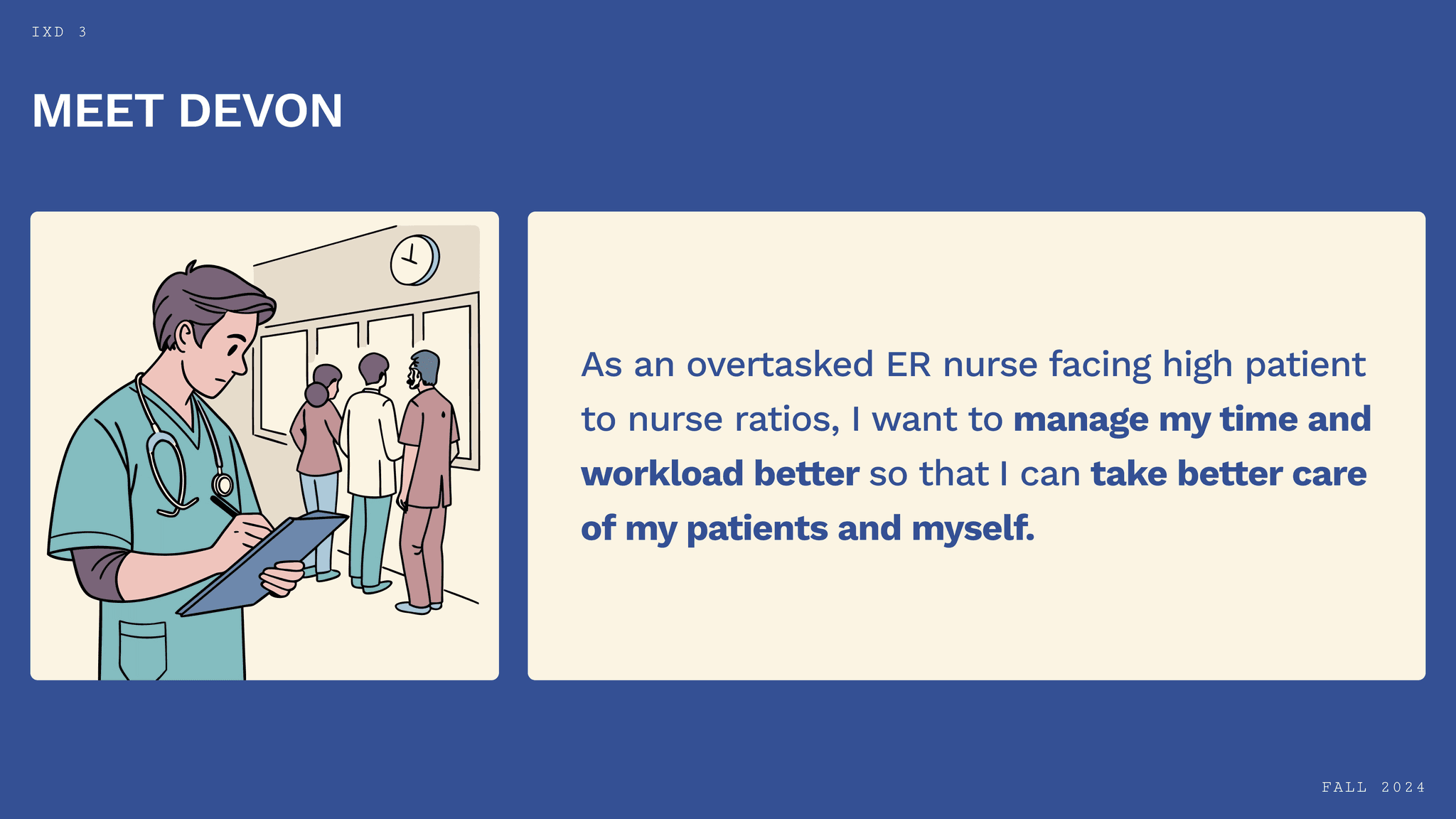 IXD 3

MEET DEVON

As an overtasked ER nurse facing high patient to nurse ratios, I want to manage my time and workload better so that I can take better care of my patients and myself.

FALL 2024